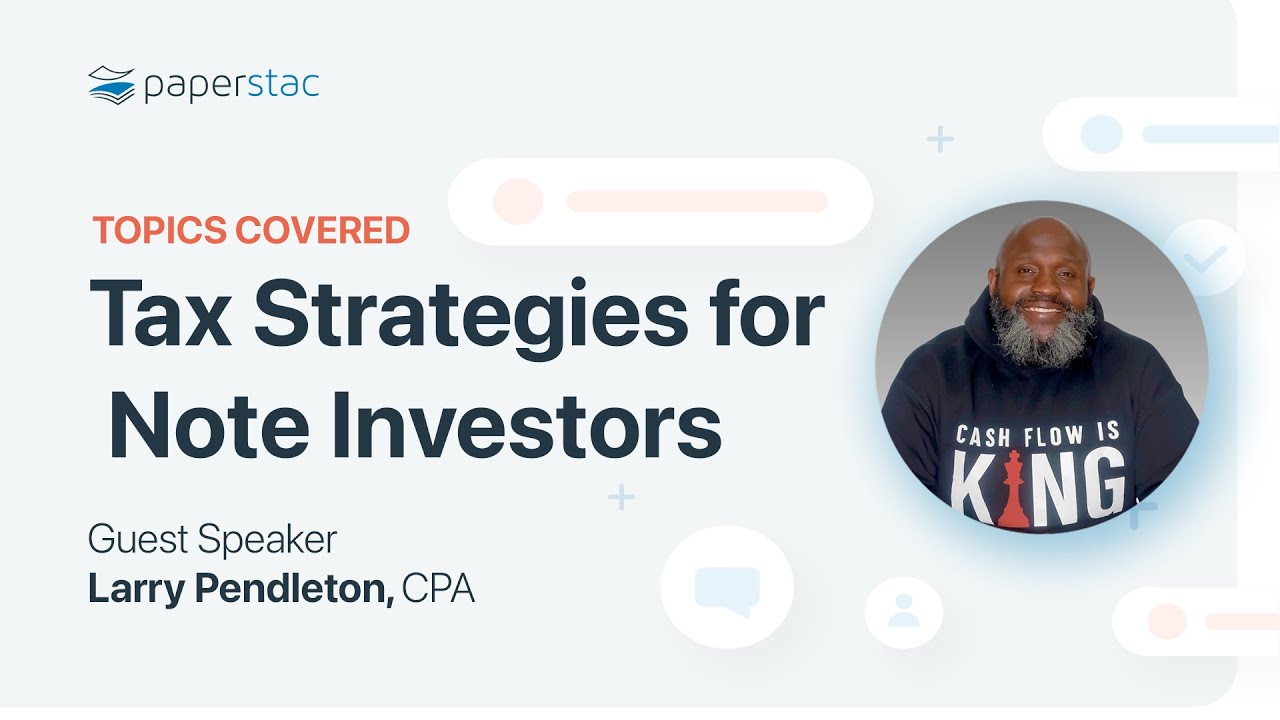 paperstac

TOPICS COVERED

Tax Strategies for Note Investors

Guest Speaker
Larry Pendleton, CPA

CASH FLOW IS
KING